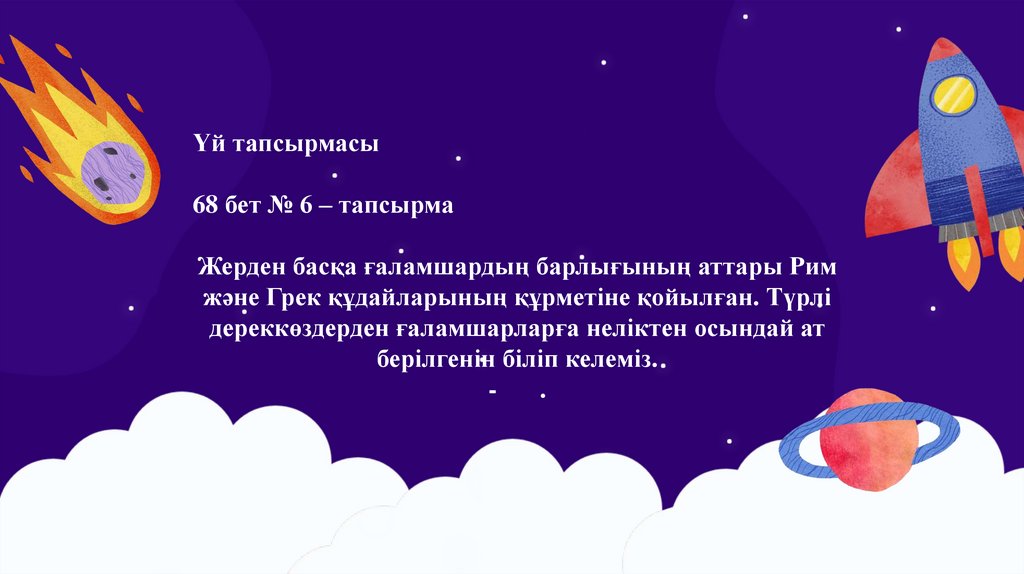 Үй тапсырмасы

68 бет № 6 – тапсырма

Жерден басқа ғаламшардың барлығының аттары Рим және Грек құдайларының құрметіне қойылған. Түрлі дереккөздерден ғаламшарларға неліктен осындай ат берілгенін біліп келеміз.

-